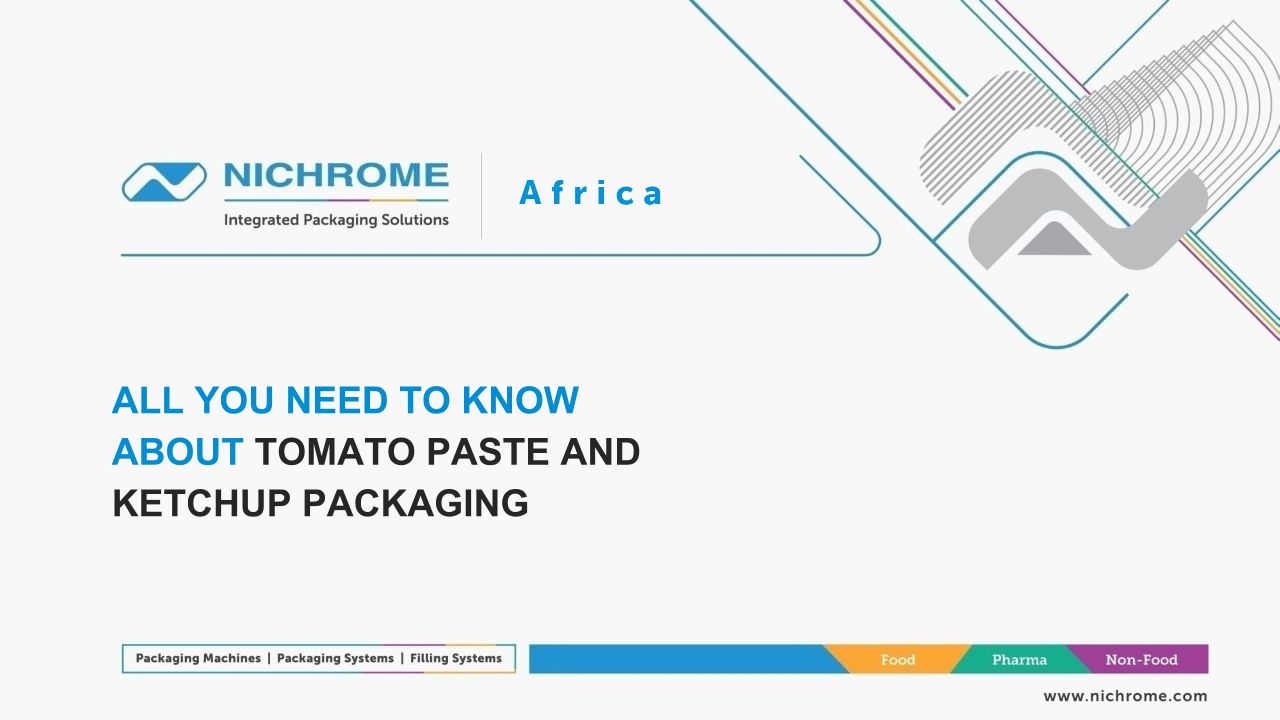 NICHROME
Integrated Packaging Solutions

Africa

ALL YOU NEED TO KNOW ABOUT TOMATO PASTE AND KETCHUP PACKAGING

Packaging Machines | Packaging Systems | Filling Systems

Food Pharma Non-Food

www.nichrome.com